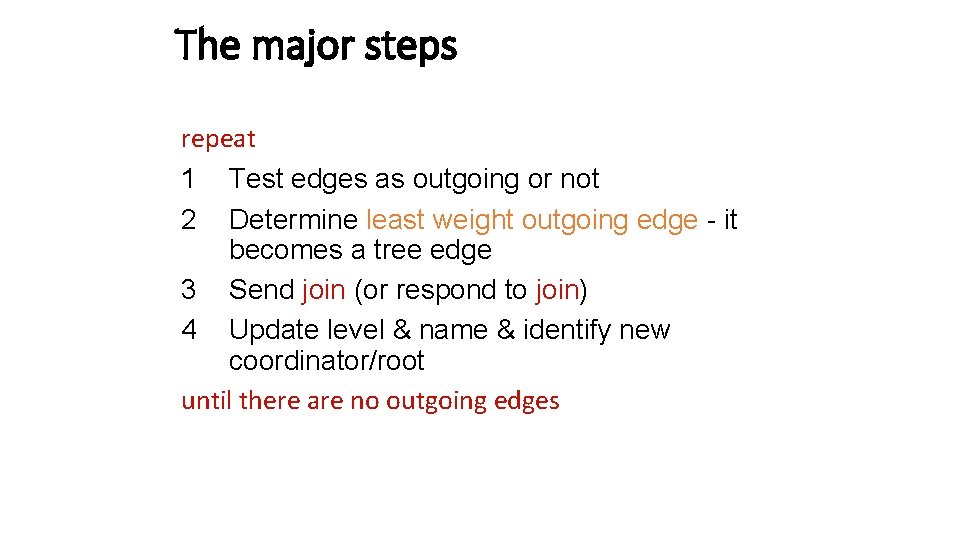 The major steps

repeat

1 Test edges as outgoing or not
2 Determine least weight outgoing edge - it becomes a tree edge
3 Send join (or respond to join)
4 Update level & name & identify new coordinator/root

until there are no outgoing edges